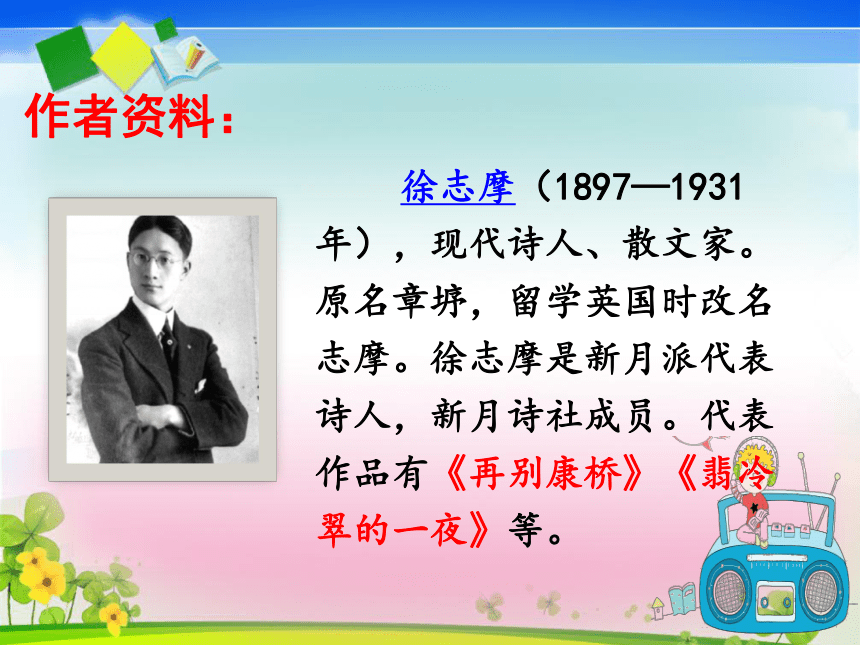 作者资料：

徐志摩（1897—1931年），现代诗人、散文家。原名章垿，留学英国时改名志摩。徐志摩是新月派代表诗人，新月诗社成员。代表作品有《再别康桥》《翡冷翠的一夜》等。